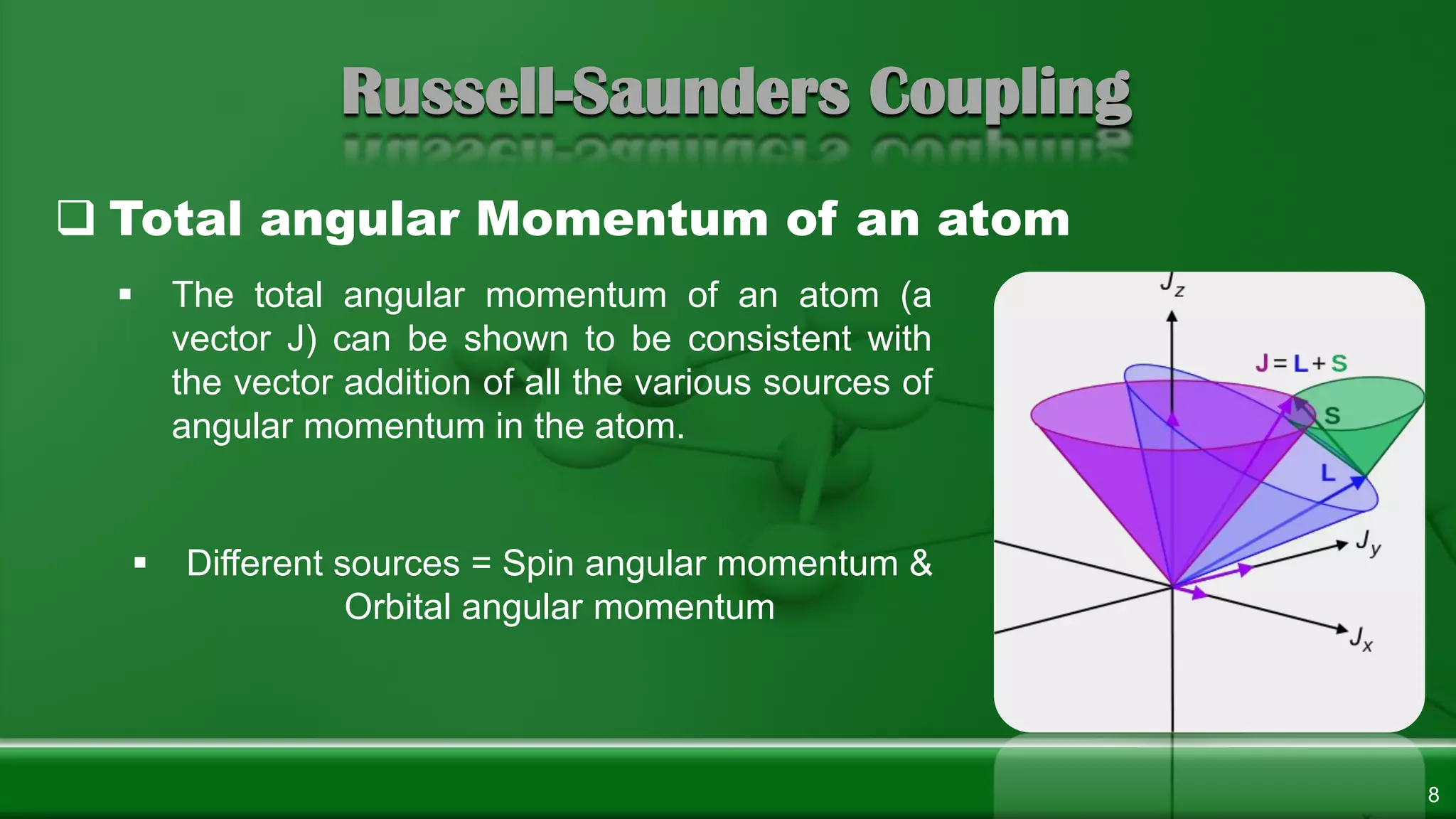 Russell-Saunders Coupling

❑ Total angular Momentum of an atom

▪ The total angular momentum of an atom (a vector J) can be shown to be consistent with the vector addition of all the various sources of angular momentum in the atom.

▪ Different sources = Spin angular momentum & Orbital angular momentum

$J_z$

$J = L + S$

S

L

$J_y$

$J_x$

8